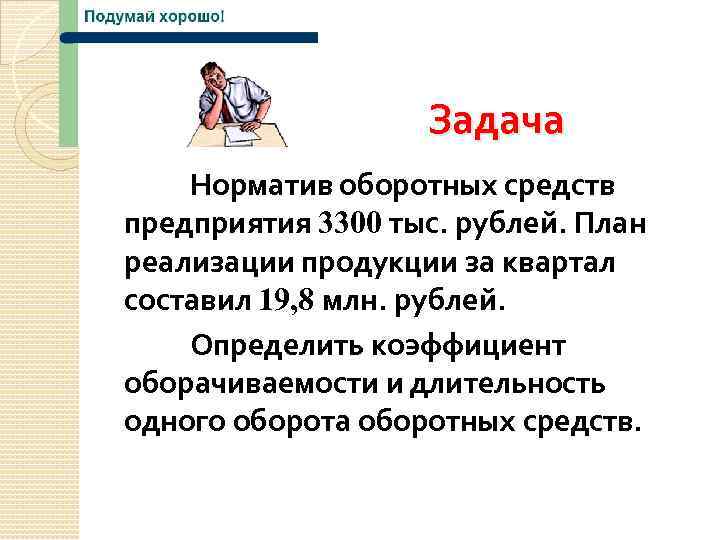 Подумай хорошо!

Задача

Норматив оборотных средств предприятия 3300 тыс. рублей. План реализации продукции за квартал составил 19,8 млн. рублей.

Определить коэффициент оборачиваемости и длительность одного оборота оборотных средств.